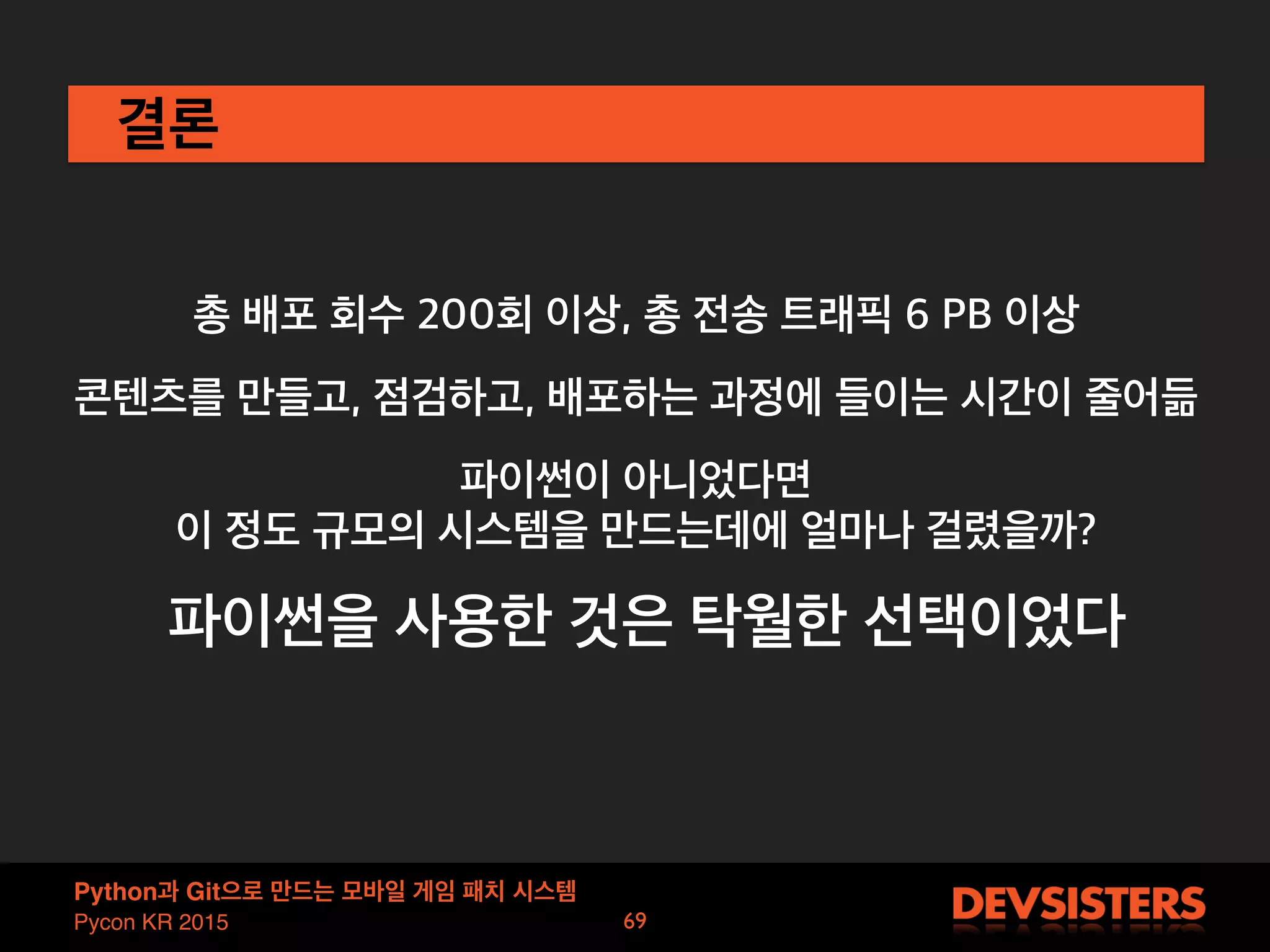 결론

총 배포 회수 200회 이상, 총 전송 트래픽 6 PB 이상

콘텐츠를 만들고, 점검하고, 배포하는 과정에 들이는 시간이 줄어듦

파이썬이 아니었다면
이 정도 규모의 시스템을 만드는데에 얼마나 걸렸을까?

파이썬을 사용한 것은 탁월한 선택이었다

Python과 Git으로 만드는 모바일 게임 패치 시스템
Pycon KR 2015

69

DEVSISTERS